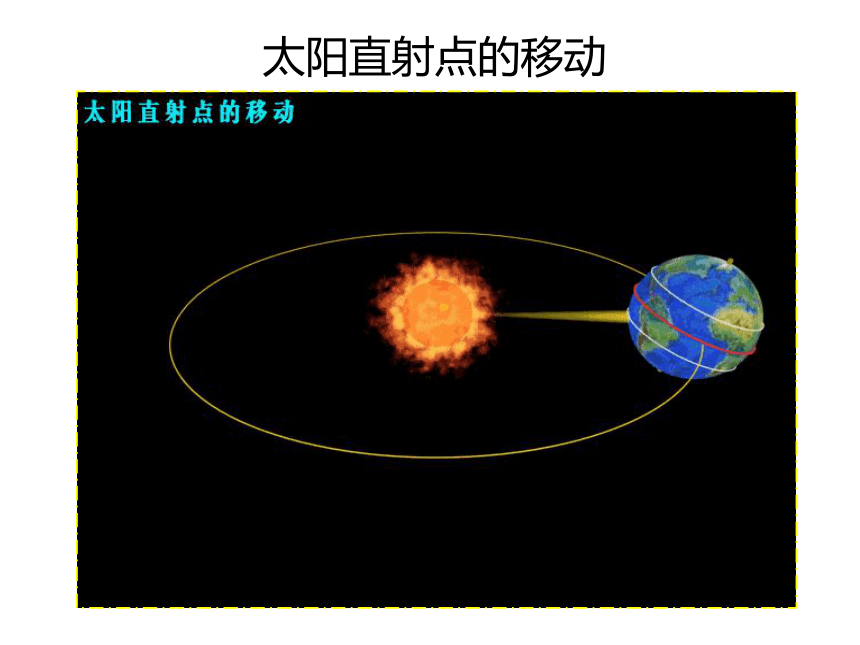 太阳直射点的移动

太阳直射点的移动